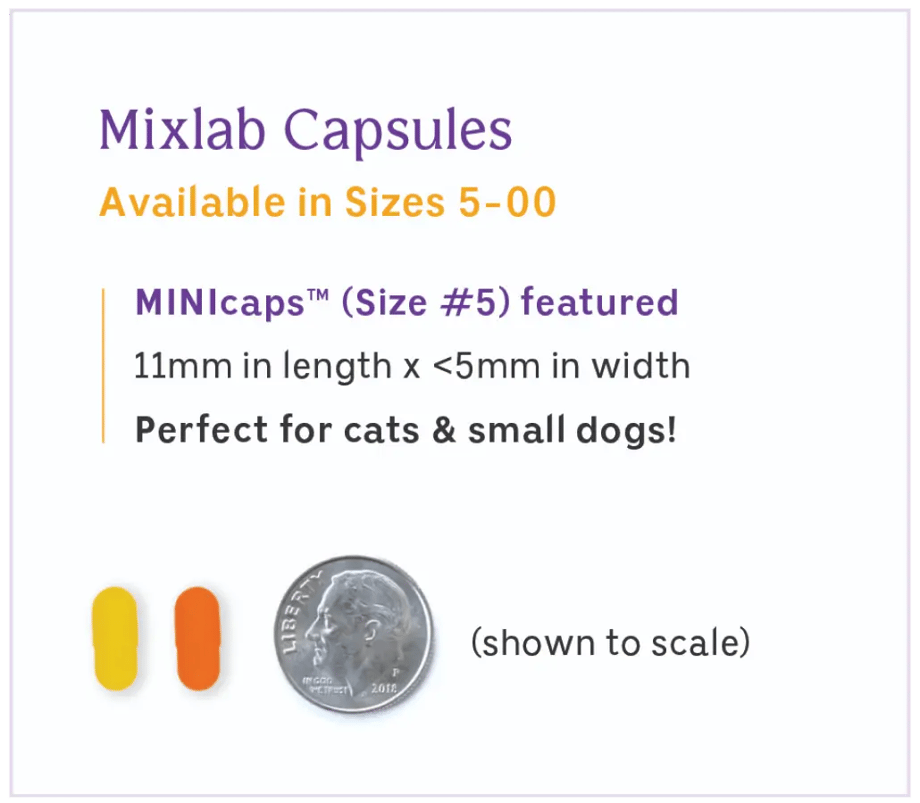 Mixlab Capsules
Available in Sizes 5-00

MINIcaps™ (Size #5) featured
11mm in length x <5mm in width
Perfect for cats & small dogs!

LIBERTY
IN GOD WE TRUST
P
2018

(shown to scale)